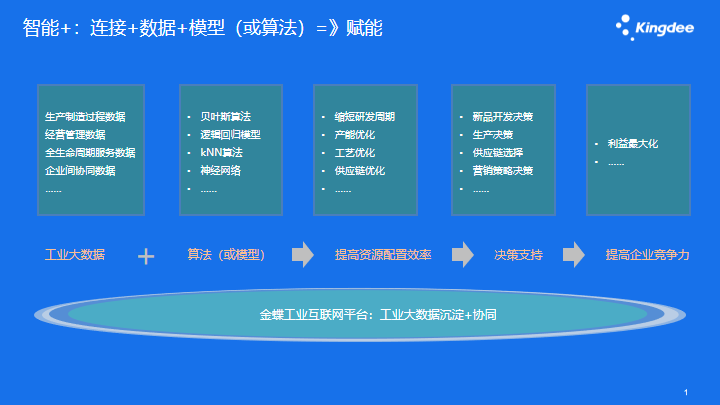 智能+：连接+数据+模型（或算法）=》赋能

Kingdee

生产制造过程数据
经营管理数据
全生命周期服务数据
企业间协同数据
......

- 贝叶斯算法
- 逻辑回归模型
- kNN算法
- 神经网络
- ......

- 缩短研发周期
- 产能优化
- 工艺优化
- 供应链优化
- ......

- 新品开发决策
- 生产决策
- 供应链选择
- 营销策略决策
- ......

- 利益最大化
- ......

工业大数据 + 算法（或模型） 提高资源配置效率 决策支持 提高企业竞争力

金蝶工业互联网平台：工业大数据沉淀+协同

1